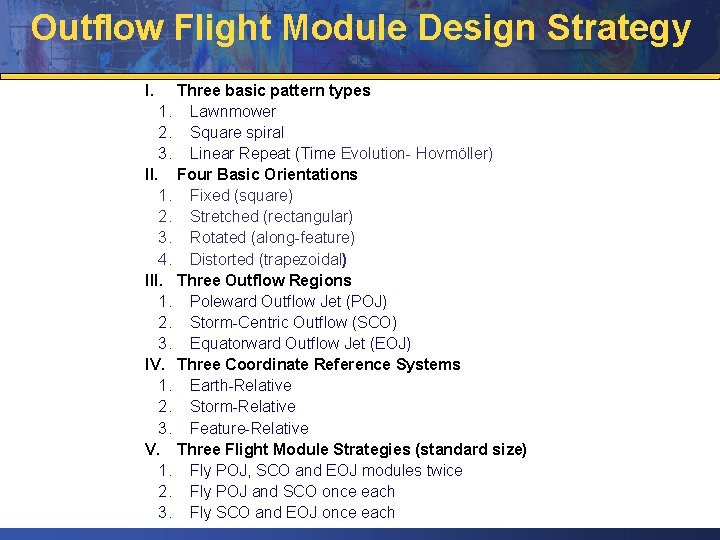 Outflow Flight Module Design Strategy

I. Three basic pattern types
1. Lawnmower
2. Square spiral
3. Linear Repeat (Time Evolution- Hovmöller)

II. Four Basic Orientations
1. Fixed (square)
2. Stretched (rectangular)
3. Rotated (along-feature)
4. Distorted (trapezoidal)

III. Three Outflow Regions
1. Poleward Outflow Jet (POJ)
2. Storm-Centric Outflow (SCO)
3. Equatorward Outflow Jet (EOJ)

IV. Three Coordinate Reference Systems
1. Earth-Relative
2. Storm-Relative
3. Feature-Relative

V. Three Flight Module Strategies (standard size)
1. Fly POJ, SCO and EOJ modules twice
2. Fly POJ and SCO once each
3. Fly SCO and EOJ once each